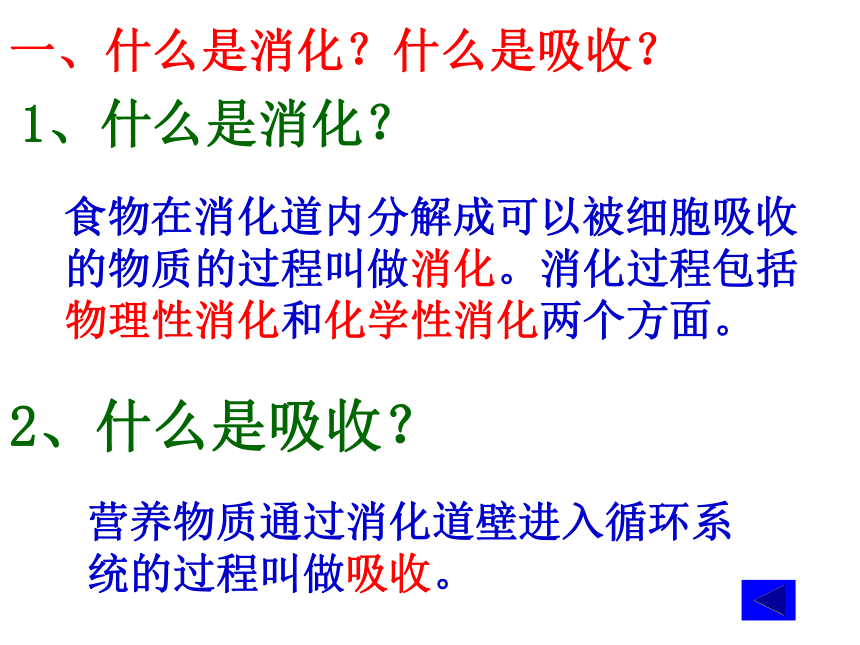 一、什么是消化？什么是吸收？

1、什么是消化？

食物在消化道内分解成可以被细胞吸收的物质的过程叫做消化。消化过程包括物理性消化和化学性消化两个方面。

2、什么是吸收？

营养物质通过消化道壁进入循环系统的过程叫做吸收。